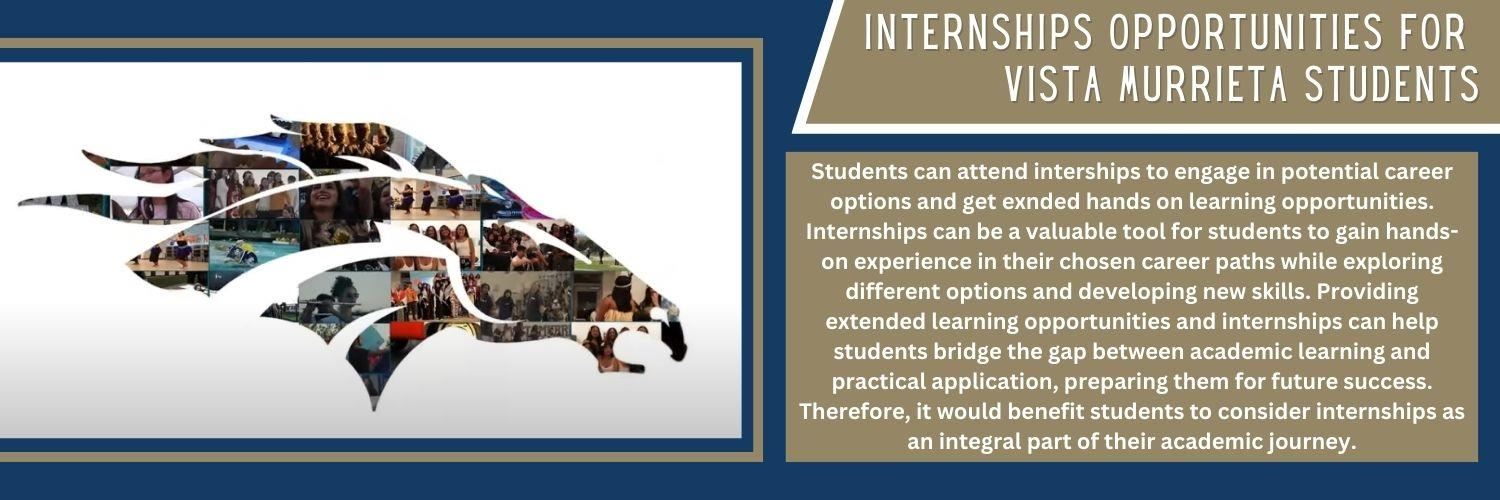 INTERNSHIPS OPPORTUNITIES FOR VISTA MURRIETA STUDENTS

Students can attend interships to engage in potential career options and get exnded hands on learning opportunities. Internships can be a valuable tool for students to gain hands-on experience in their chosen career paths while exploring different options and developing new skills. Providing extended learning opportunities and internships can help students bridge the gap between academic learning and practical application, preparing them for future success. Therefore, it would benefit students to consider internships as an integral part of their academic journey.